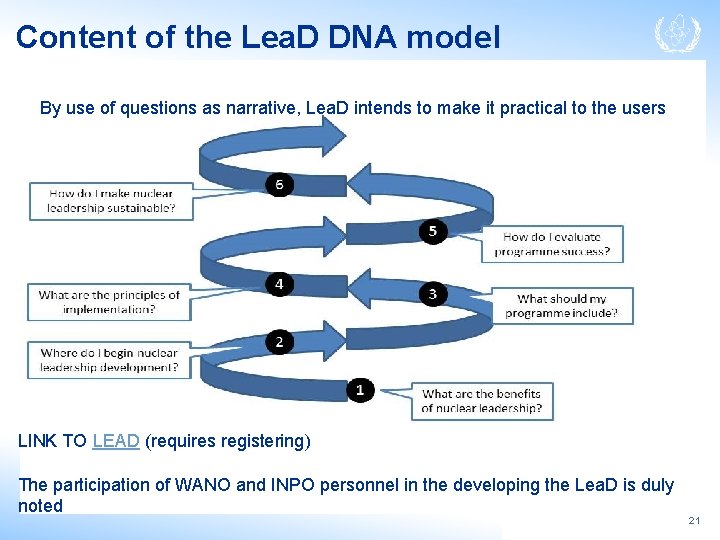 Content of the LeaD DNA model

By use of questions as narrative, LeaD intends to make it practical to the users

6

How do I make nuclear leadership sustainable?

5

How do I evaluate programme success?

4

What are the principles of implementation?

3

What should my programme include?

2

Where do I begin nuclear leadership development?

1

What are the benefits of nuclear leadership?

LINK TO LEAD (requires registering)

The participation of WANO and INPO personnel in the developing the LeaD is duly noted

21